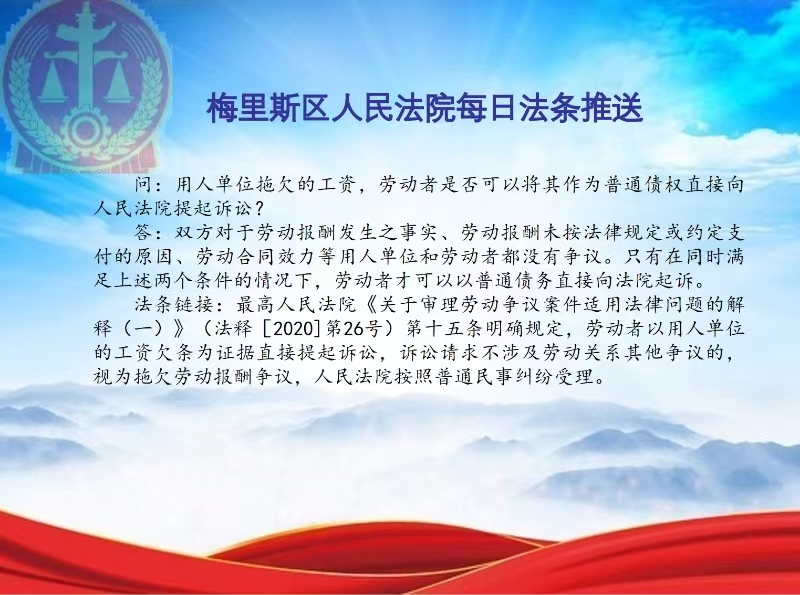 梅里斯区人民法院每日法条推送

问：用人单位拖欠的工资，劳动者是否可以将其作为普通债权直接向人民法院提起诉讼？

答：双方对于劳动报酬发生之事实、劳动报酬未按法律规定或约定支付的原因、劳动合同效力等用人单位和劳动者都没有争议。只有在同时满足上述两个条件的情况下，劳动者才可以以普通债务直接向法院起诉。

法条链接：最高人民法院《关于审理劳动争议案件适用法律问题的解释（一）》（法释［2020］第26号）第十五条明确规定，劳动者以用人单位的工资欠条为证据直接提起诉讼，诉讼请求不涉及劳动关系其他争议的，视为拖欠劳动报酬争议，人民法院按照普通民事纠纷受理。